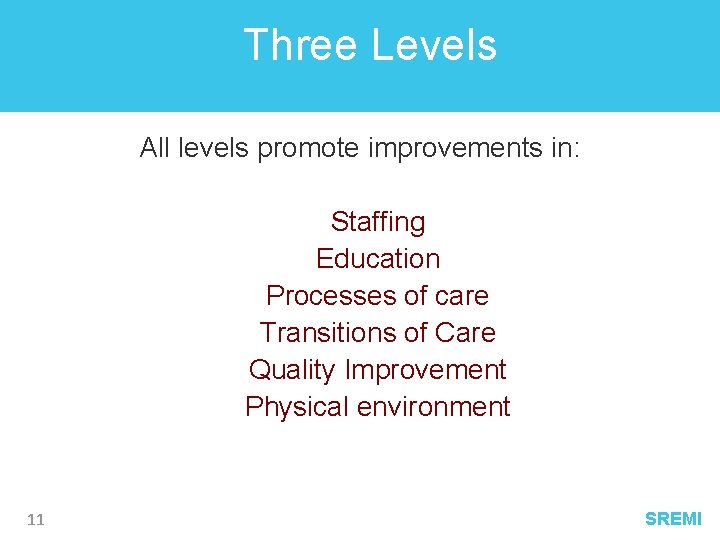 Three Levels

All levels promote improvements in:

Staffing
Education
Processes of care
Transitions of Care
Quality Improvement
Physical environment

11

SREMI